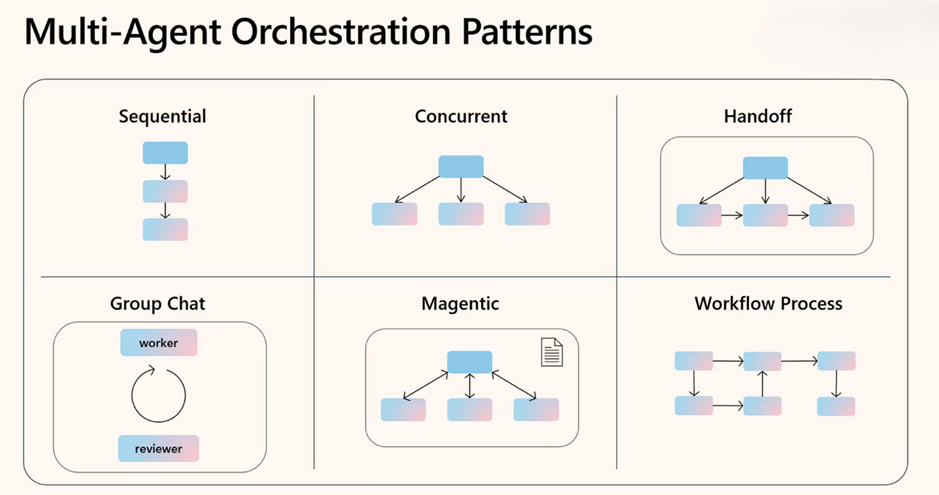 Multi-Agent Orchestration Patterns

Sequential

Concurrent

Handoff

Group Chat

worker

reviewer

Magentic

Workflow Process